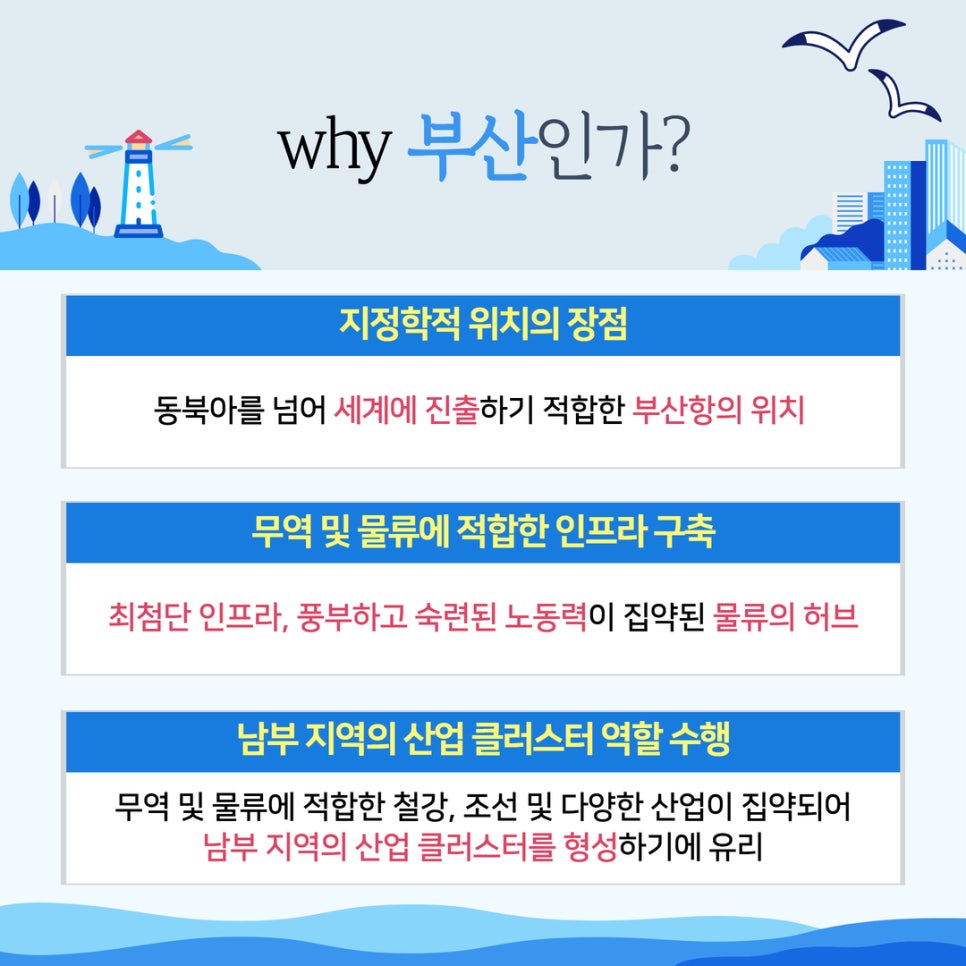 why 부산인가?

지정학적 위치의 장점

동북아를 넘어 세계에 진출하기 적합한 부산항의 위치

무역 및 물류에 적합한 인프라 구축

최첨단 인프라, 풍부하고 숙련된 노동력이 집약된 물류의 허브

남부 지역의 산업 클러스터 역할 수행

무역 및 물류에 적합한 철강, 조선 및 다양한 산업이 집약되어 남부 지역의 산업 클러스터를 형성하기에 유리